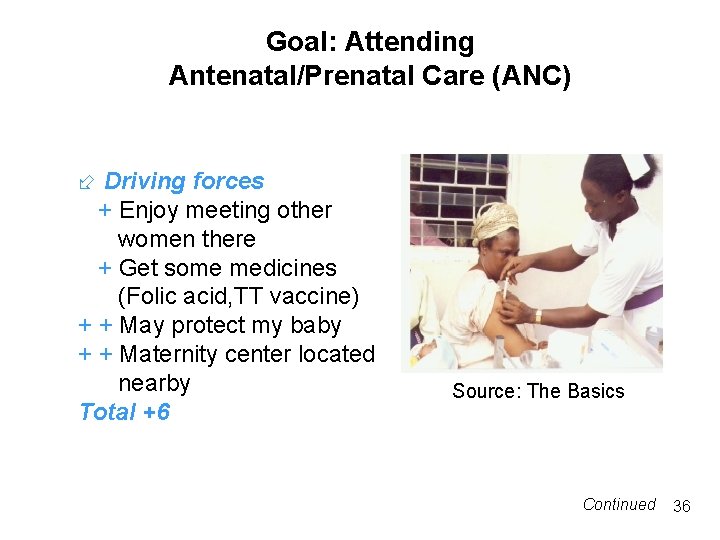 Goal: Attending
Antenatal/Prenatal Care (ANC)

Driving forces
+ Enjoy meeting other women there
+ Get some medicines (Folic acid,TT vaccine)
+ + May protect my baby
+ + Maternity center located nearby
Total +6

Source: The Basics

Continued 36